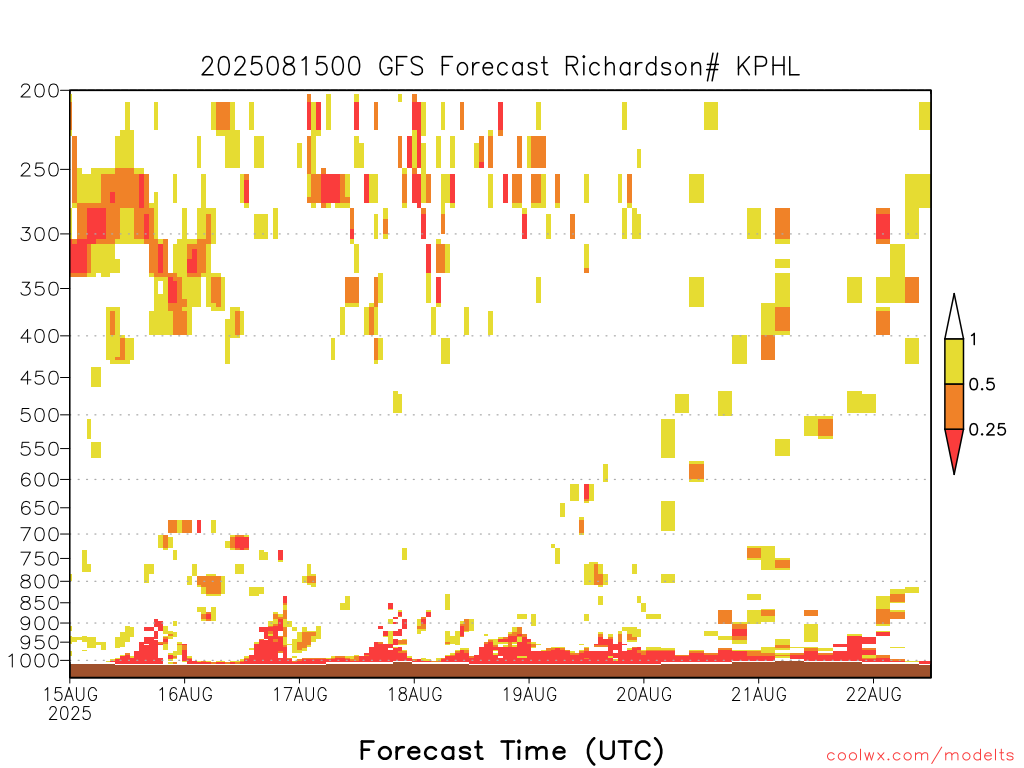 2025081500 GFS Forecast Richardson# KPHL

200
250
300
350
400
450
500
550
600
650
700
750
800
850
900
950
1000

1
0.5
0.25

15AUG
2025
16AUG
17AUG
18AUG
19AUG
20AUG
21AUG
22AUG

Forecast Time (UTC)

coolwx.com/modelts